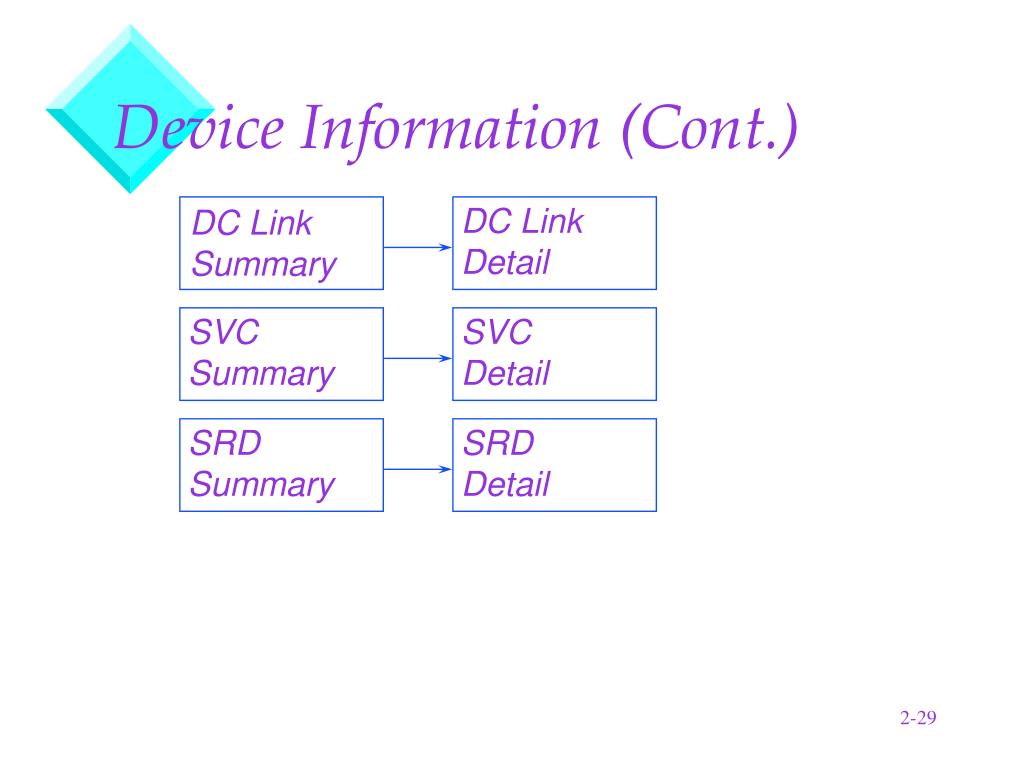 Device Information (Cont.)

DC Link Summary

DC Link Detail

SVC Summary

SVC Detail

SRD Summary

SRD Detail

2-29